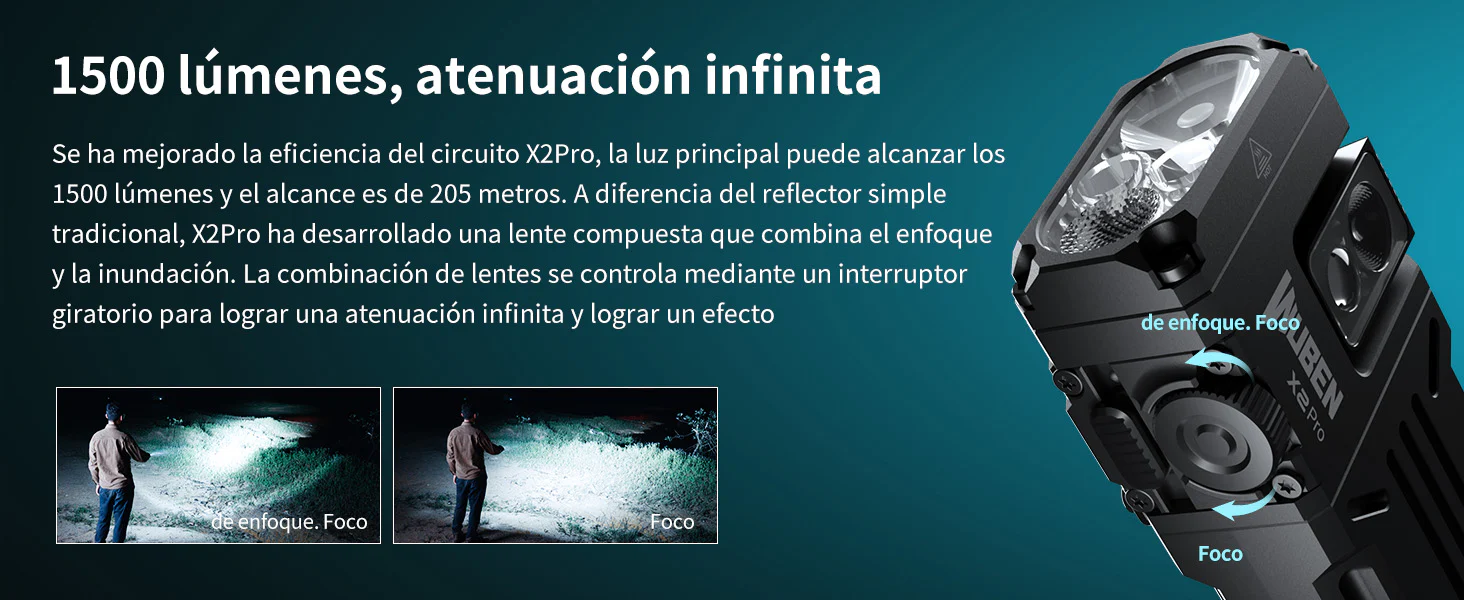 1500 lúmenes, atenuación infinita

Se ha mejorado la eficiencia del circuito X2Pro, la luz principal puede alcanzar los 1500 lúmenes y el alcance es de 205 metros. A diferencia del reflector simple tradicional, X2Pro ha desarrollado una lente compuesta que combina el enfoque y la inundación. La combinación de lentes se controla mediante un interruptor giratorio para lograr una atenuación infinita y lograr un efecto

de enfoque. Foco

Foco

WUBEN

X2Pro

de enfoque. Foco

Foco